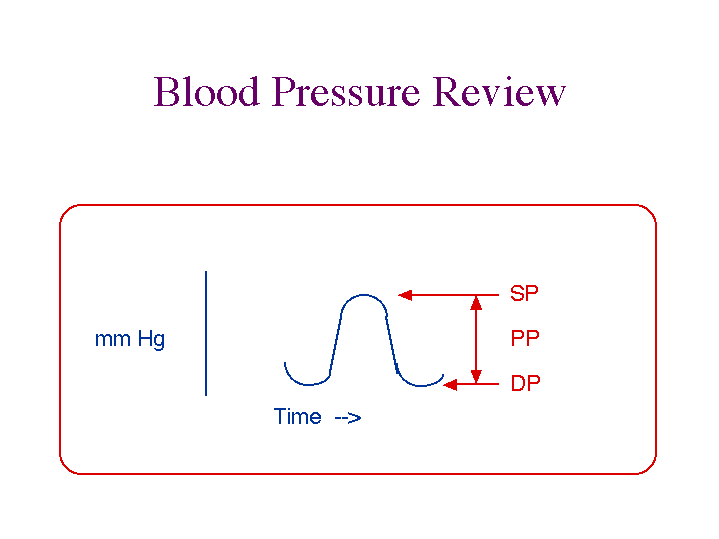 Blood Pressure Review

mm Hg

SP

PP

DP

Time -->